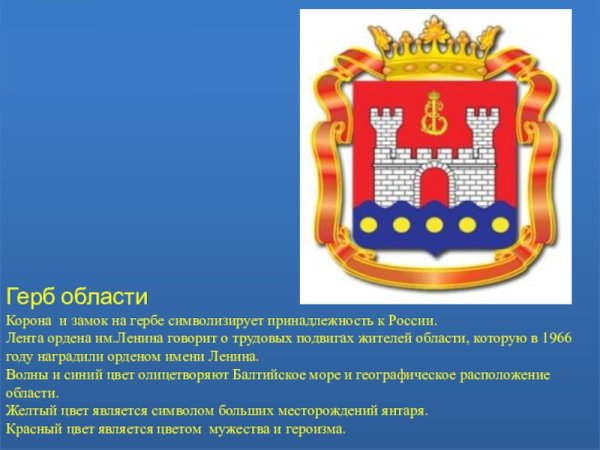 Герб области

Корона и замок на гербе символизирует принадлежность к России.
Лента ордена им.Ленина говорит о трудовых подвигах жителей области, которую в 1966 году наградили орденом имени Ленина.
Волны и синий цвет олицетворяют Балтийское море и географическое расположение области.
Желтый цвет является символом больших месторождений янтаря.
Красный цвет является цветом мужества и героизма.